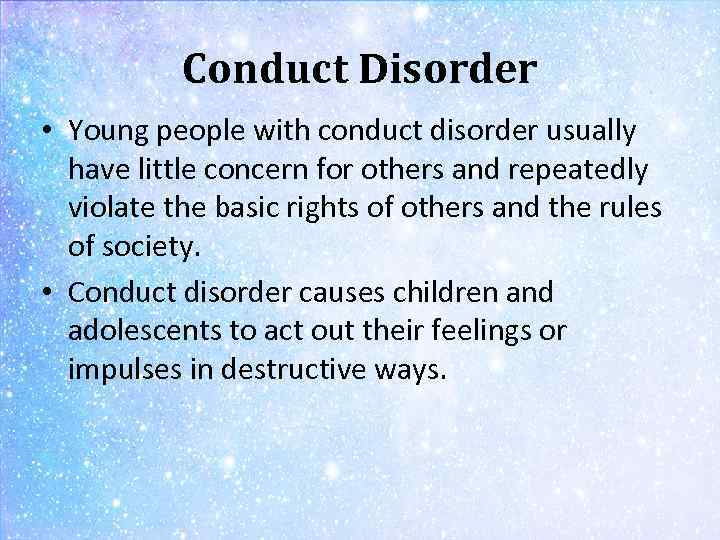 Conduct Disorder

• Young people with conduct disorder usually have little concern for others and repeatedly violate the basic rights of others and the rules of society.

• Conduct disorder causes children and adolescents to act out their feelings or impulses in destructive ways.